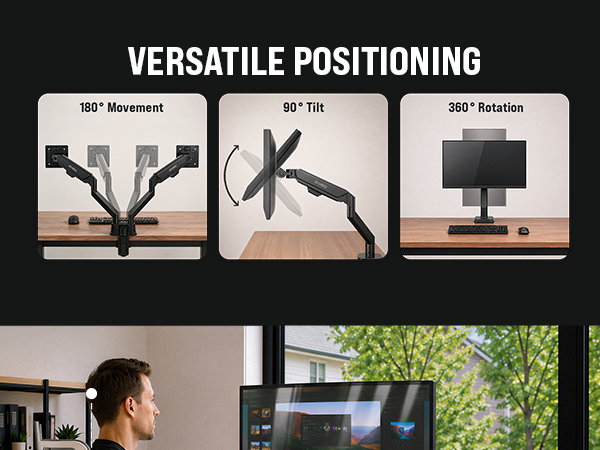 VERSATILE POSITIONING

180° Movement

90° Tilt

360° Rotation